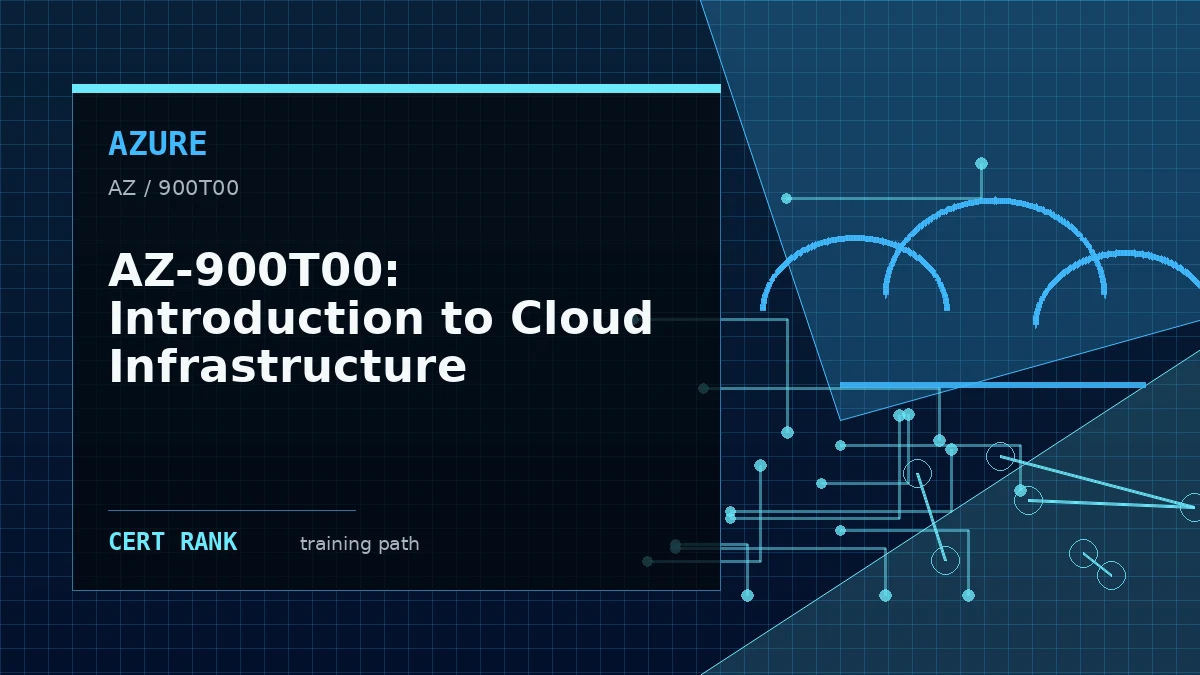 AZURE

AZ / 900T00

AZ-900T00: Introduction to Cloud Infrastructure

CERT RANK

training path